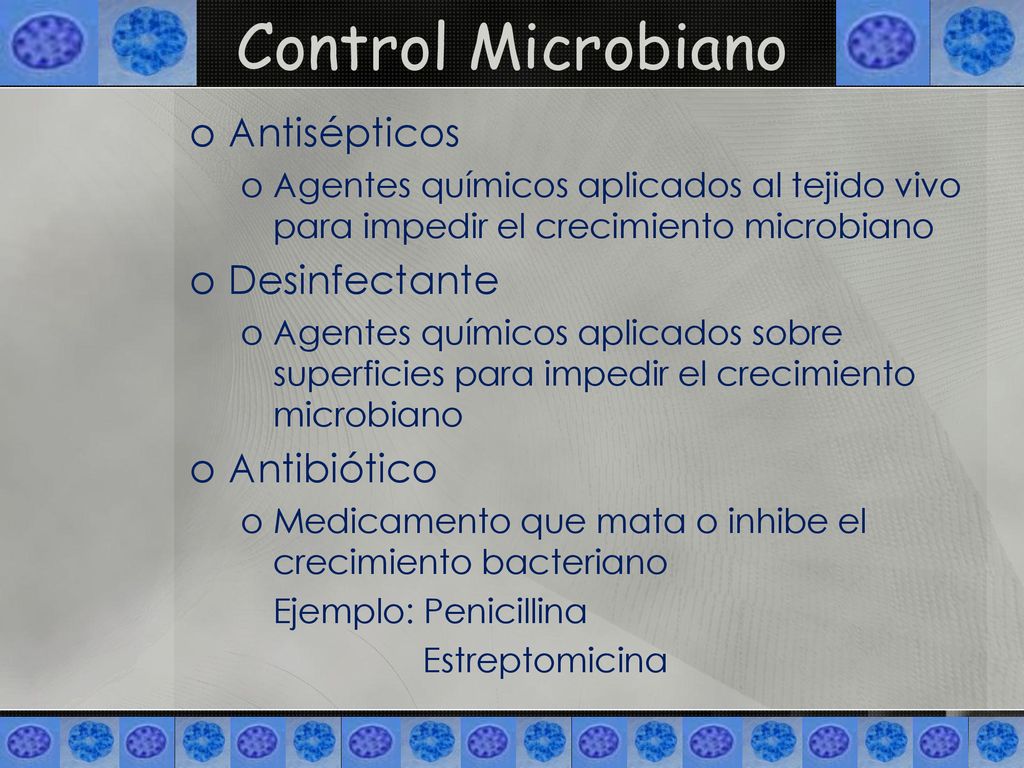 Control Microbiano

o Antisépticos

o Agentes químicos aplicados al tejido vivo para impedir el crecimiento microbiano

o Desinfectante

o Agentes químicos aplicados sobre superficies para impedir el crecimiento microbiano

o Antibiótico

o Medicamento que mata o inhibe el crecimiento bacteriano

Ejemplo: Penicillina
Estreptomicina